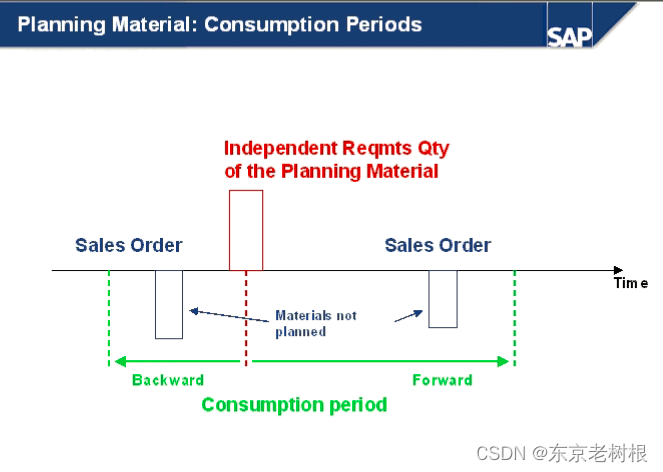 Planning Material: Consumption Periods

SAP

Independent Reqmts Qty of the Planning Material

Sales Order

Sales Order

Time

Materials not planned

Backward

Forward

Consumption period

CSDN @东京老树根